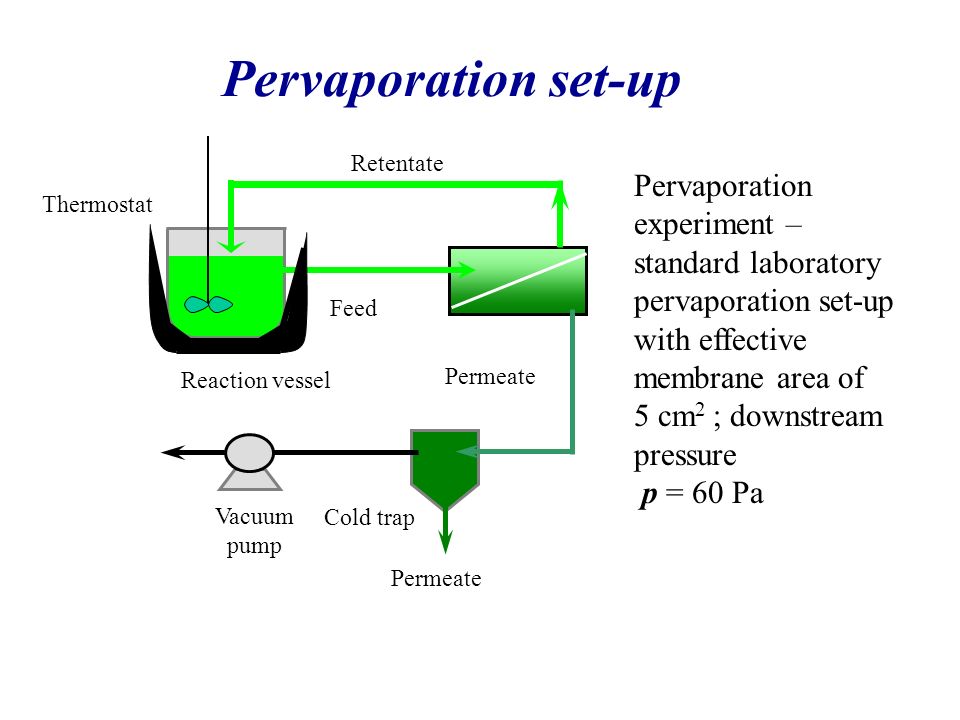 Pervaporation set-up

Retentate

Thermostat

Feed

Reaction vessel

Permeate

Vacuum pump

Cold trap

Permeate

Pervaporation experiment – standard laboratory pervaporation set-up with effective membrane area of 5 cm$^2$ ; downstream pressure
$p$ = 60 Pa